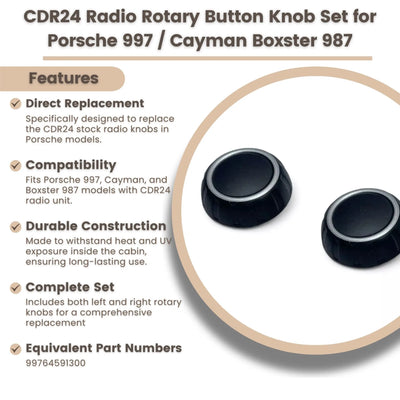 CDR24 Radio Rotary Button Knob Set for Porsche 997 / Cayman Boxster 987

Features

Direct Replacement
Specifically designed to replace the CDR24 stock radio knobs in Porsche models.

Compatibility
Fits Porsche 997, Cayman, and Boxster 987 models with CDR24 radio unit.

Durable Construction
Made to withstand heat and UV exposure inside the cabin, ensuring long-lasting use.

Complete Set
Includes both left and right rotary knobs for a comprehensive replacement

Equivalent Part Numbers
99764591300